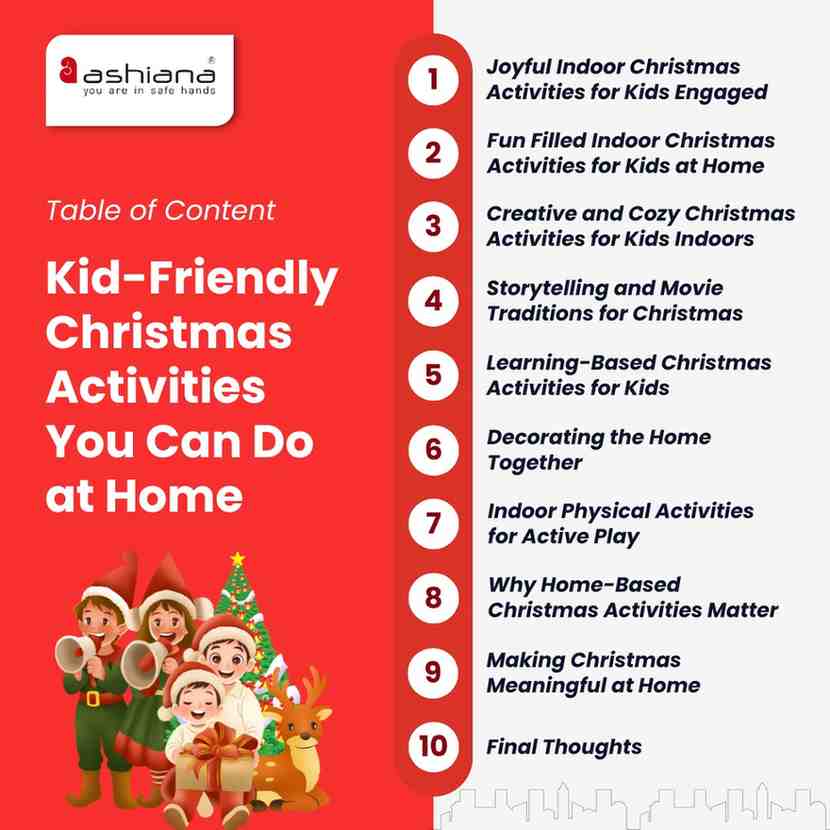 ashiana®
you are in safe hands

Table of Content

Kid-Friendly Christmas Activities You Can Do at Home

1 Joyful Indoor Christmas Activities for Kids Engaged

2 Fun Filled Indoor Christmas Activities for Kids at Home

3 Creative and Cozy Christmas Activities for Kids Indoors

4 Storytelling and Movie Traditions for Christmas

5 Learning-Based Christmas Activities for Kids

6 Decorating the Home Together

7 Indoor Physical Activities for Active Play

8 Why Home-Based Christmas Activities Matter

9 Making Christmas Meaningful at Home

10 Final Thoughts